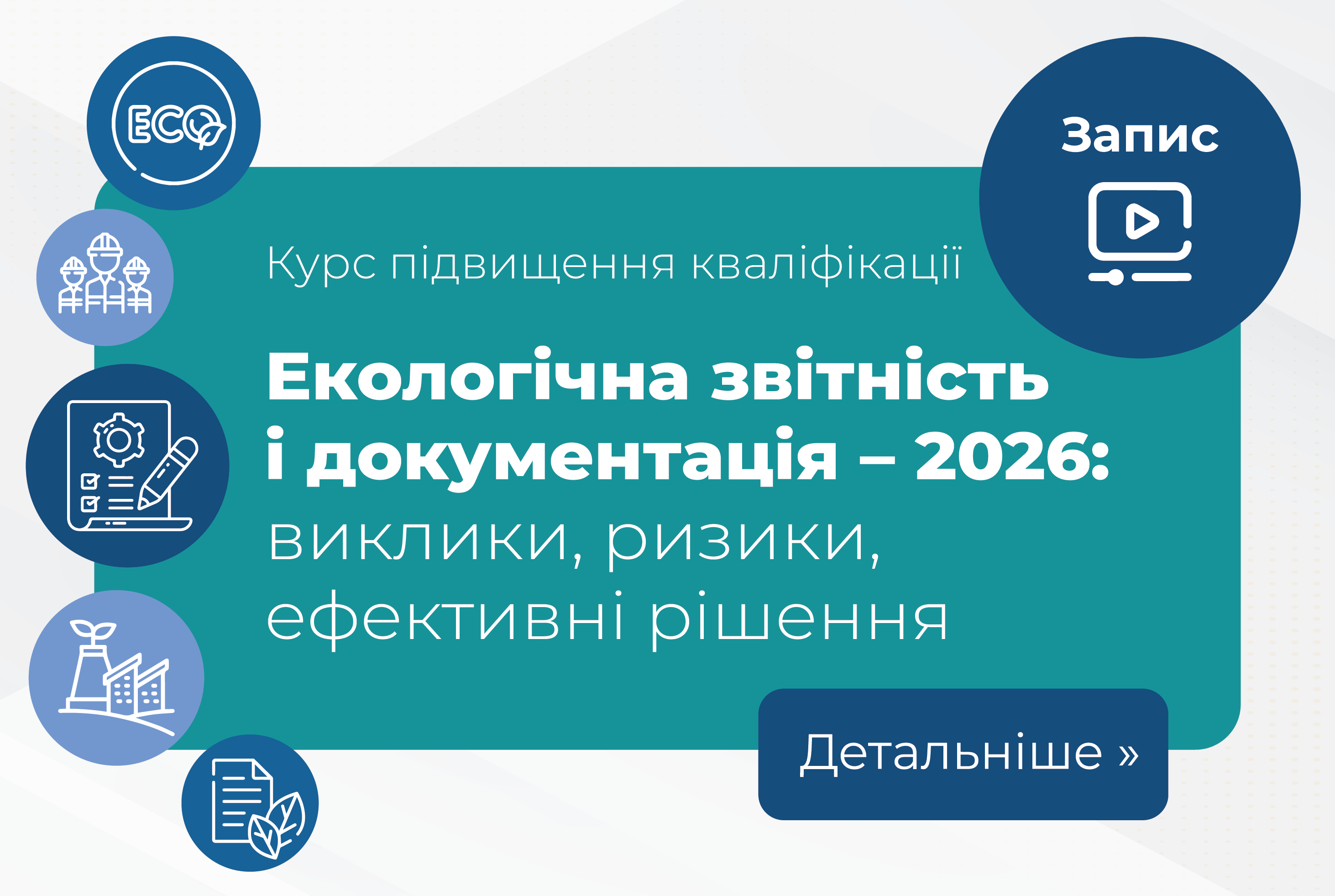 ECO

Запис

Курс підвищення кваліфікації

Екологічна звітність і документація – 2026: виклики, ризики, ефективні рішення

Детальніше »